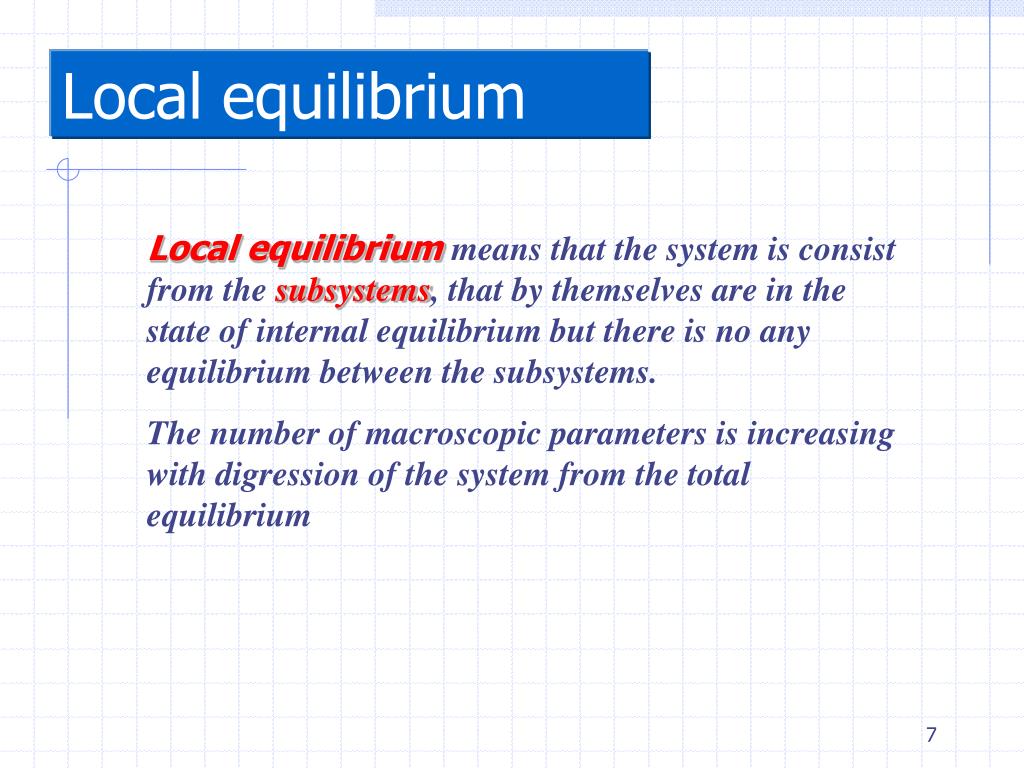 Local equilibrium

Local equilibrium means that the system is consist from the subsystems, that by themselves are in the state of internal equilibrium but there is no any equilibrium between the subsystems.

The number of macroscopic parameters is increasing with digression of the system from the total equilibrium

7